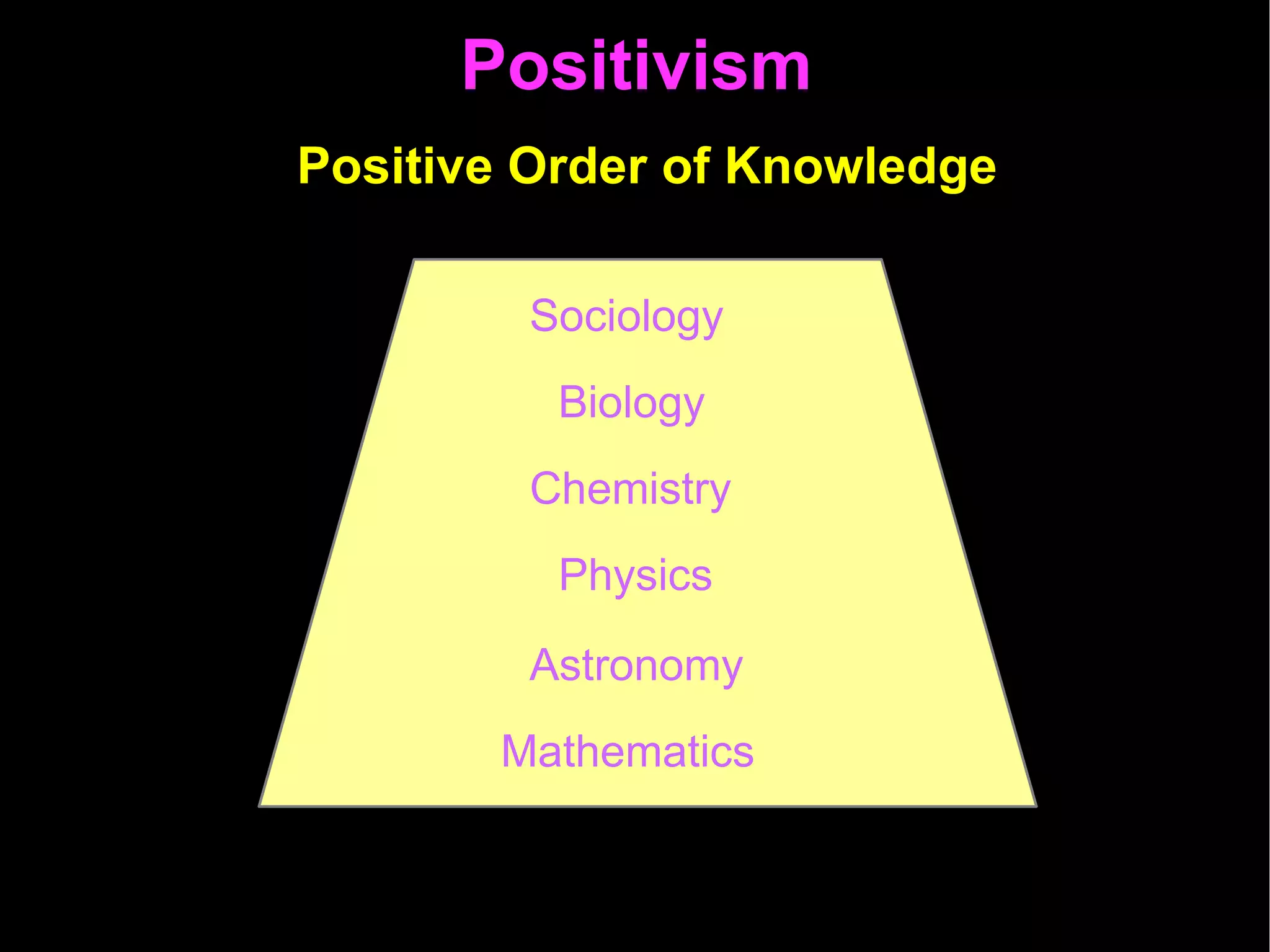 Positivism

Positive Order of Knowledge

Sociology

Biology

Chemistry

Physics

Astronomy

Mathematics